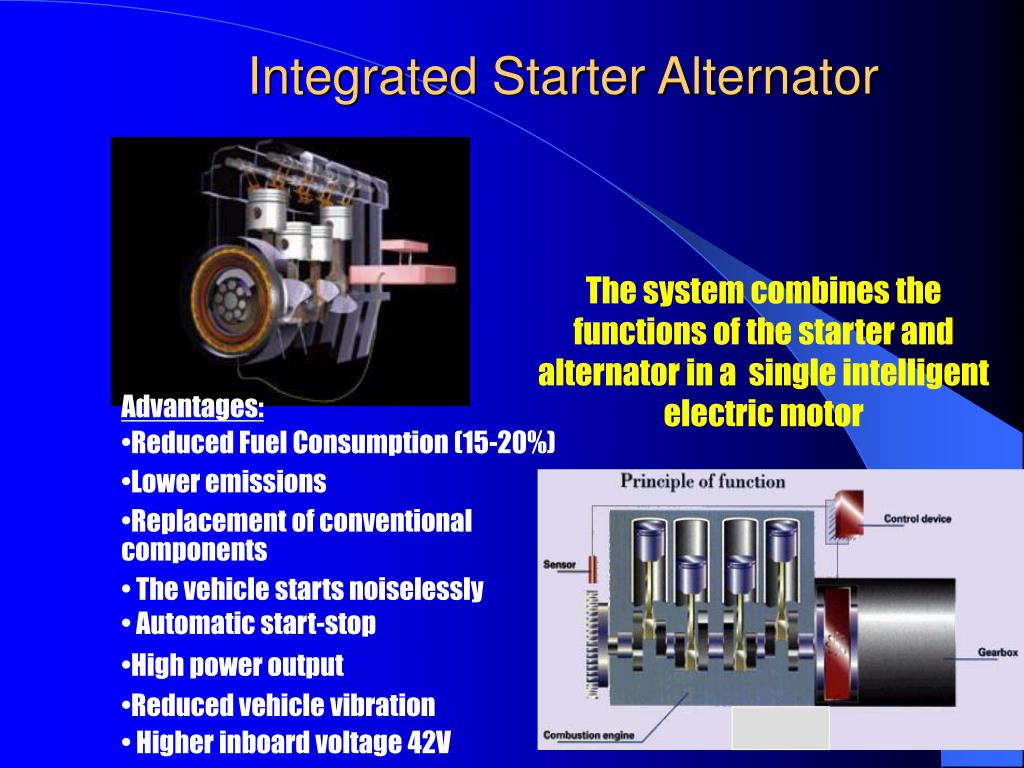 Integrated Starter Alternator

The system combines the functions of the starter and alternator in a single intelligent electric motor

Advantages:
•Reduced Fuel Consumption (15-20%)
•Lower emissions
•Replacement of conventional components
• The vehicle starts noiselessly
• Automatic start-stop
•High power output
•Reduced vehicle vibration
• Higher inboard voltage 42V

Principle of function
Control device
Sensor
Gearbox
Combustion engine